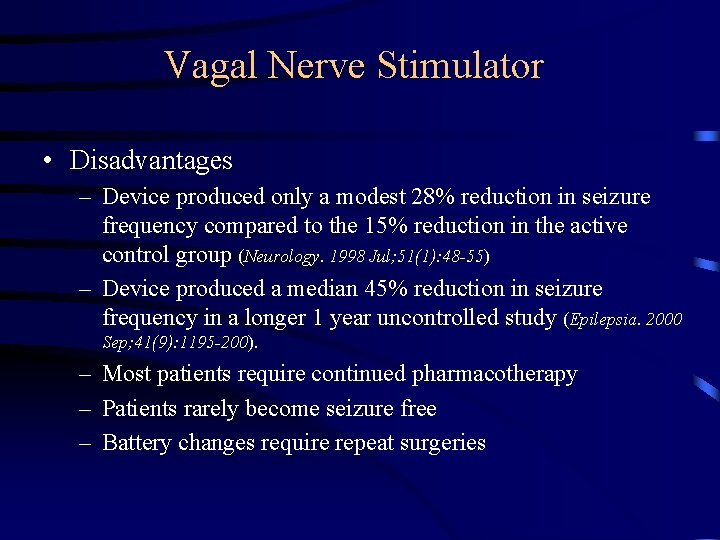 Vagal Nerve Stimulator

• Disadvantages
  – Device produced only a modest 28% reduction in seizure frequency compared to the 15% reduction in the active control group (Neurology. 1998 Jul;51(1):48-55)
  – Device produced a median 45% reduction in seizure frequency in a longer 1 year uncontrolled study (Epilepsia. 2000 Sep;41(9):1195-200).
  – Most patients require continued pharmacotherapy
  – Patients rarely become seizure free
  – Battery changes require repeat surgeries